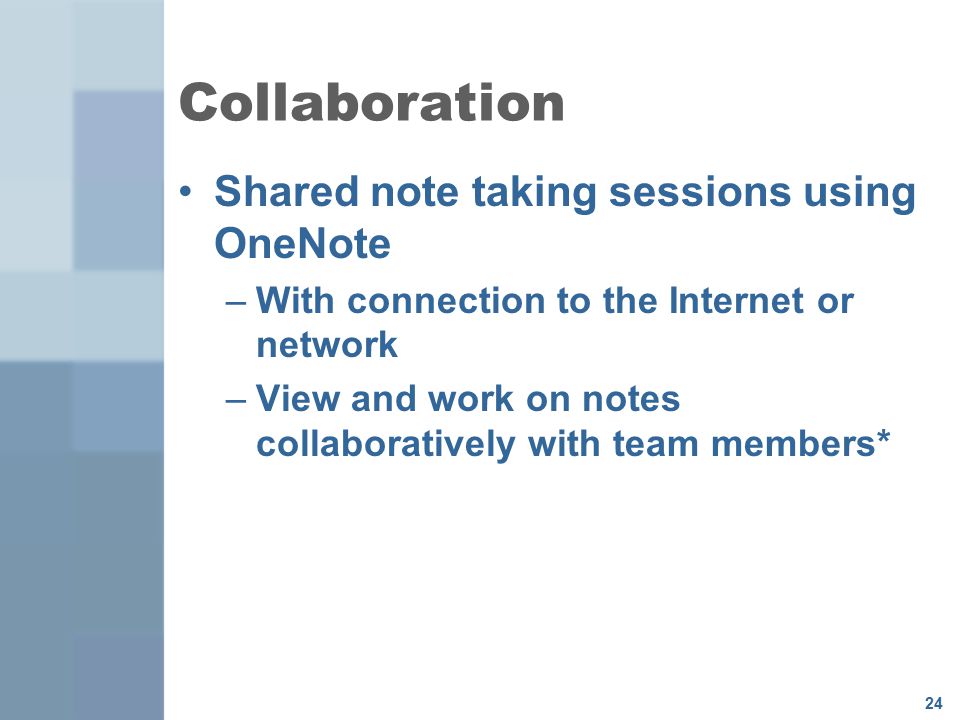 Collaboration

• Shared note taking sessions using OneNote

– With connection to the Internet or network

– View and work on notes collaboratively with team members*

24